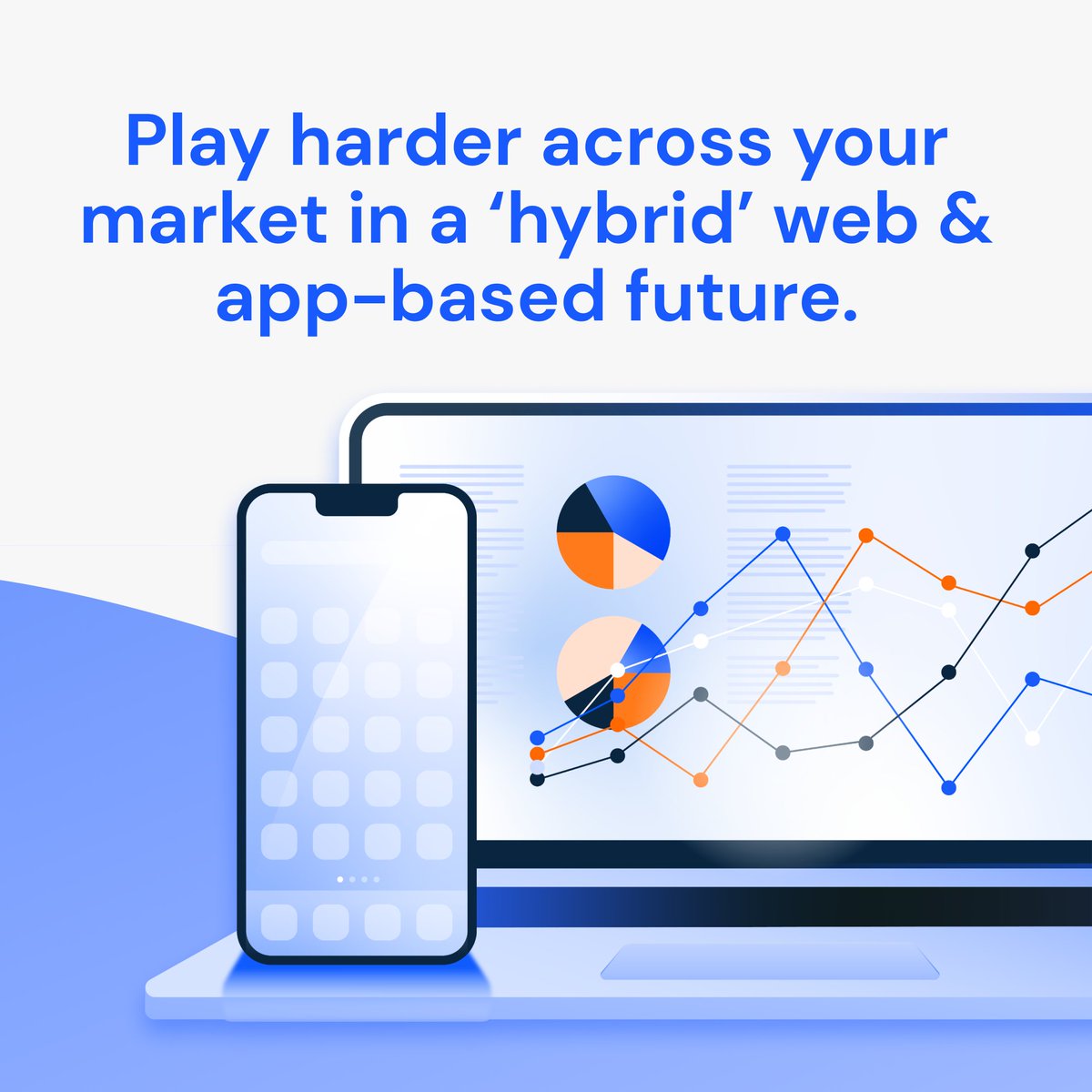 Play harder across your market in a ‘hybrid’ web & app-based future.